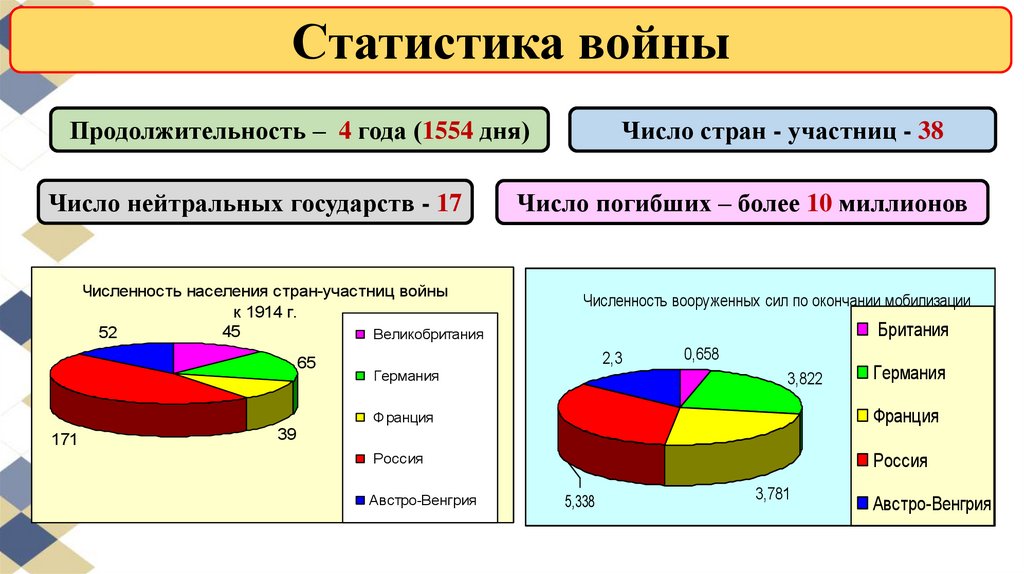 Статистика войны

Продолжительность – 4 года (1554 дня)

Число стран - участниц - 38

Число нейтральных государств - 17

Число погибших – более 10 миллионов

Численность населения стран-участниц войны к 1914 г.

52
45
65
39
171

Великобритания
Германия
Франция
Россия
Австро-Венгрия

Численность вооруженных сил по окончании мобилизации

2,3
0,658
3,822
3,781
5,338

Британия
Германия
Франция
Россия
Австро-Венгрия